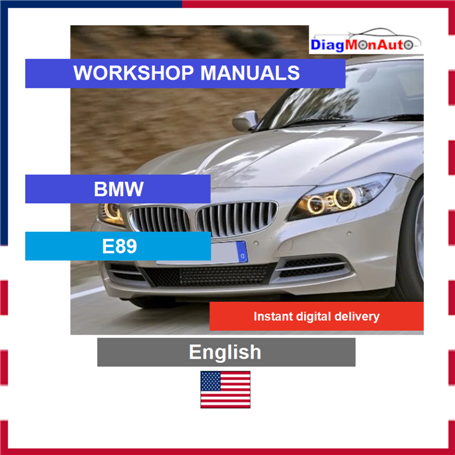 DiagMonAuto

WORKSHOP MANUALS

BMW

E89

Instant digital delivery

English